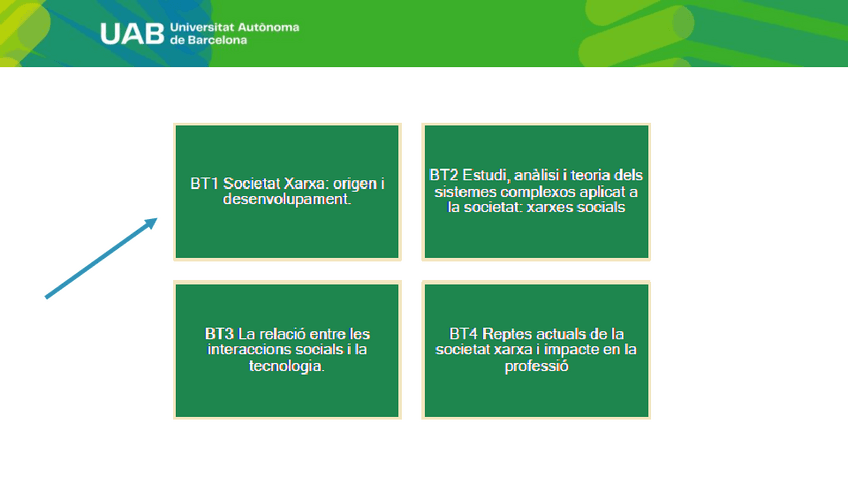 UAB Universitat Autònoma de Barcelona

BT1 Societat Xarxa: origen i desenvolupament.

BT2 Estudi, anàlisi i teoria dels sistemes complexos aplicat a la societat: xarxes socials

BT3 La relació entre les interaccions socials i la tecnologia.

BT4 Reptes actuals de la societat xarxa i impacte en la professió